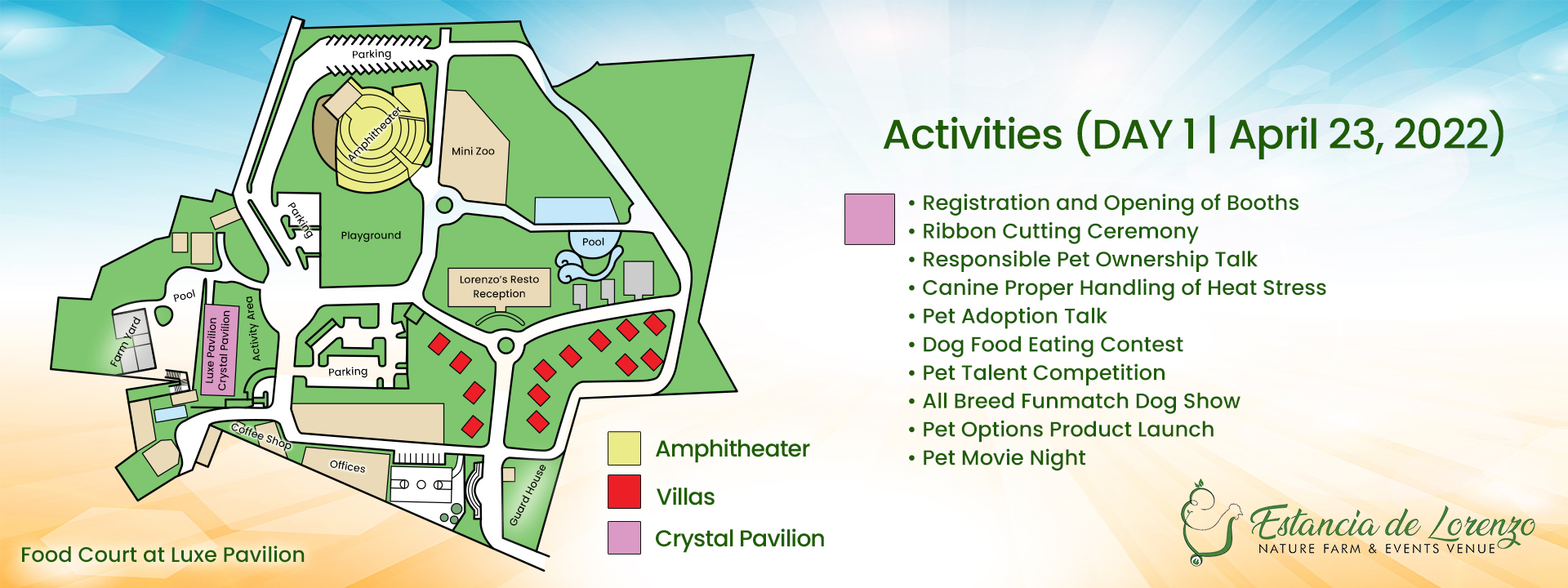 Parking
Amphitheater
Mini Zoo
Parking
Playground
Pool
Lorenzo's Resto Reception
Pool
Farm Yard
Luxe Pavilion Crystal Pavilion
Activity Area
Parking
Coffee Shop
Offices
Guard House
Food Court at Luxe Pavilion

Amphitheater
Villas
Crystal Pavilion

Activities (DAY 1 | April 23, 2022)

• Registration and Opening of Booths
• Ribbon Cutting Ceremony
• Responsible Pet Ownership Talk
• Canine Proper Handling of Heat Stress
• Pet Adoption Talk
• Dog Food Eating Contest
• Pet Talent Competition
• All Breed Funmatch Dog Show
• Pet Options Product Launch
• Pet Movie Night

Estancia de Lorenzo
NATURE FARM & EVENTS VENUE